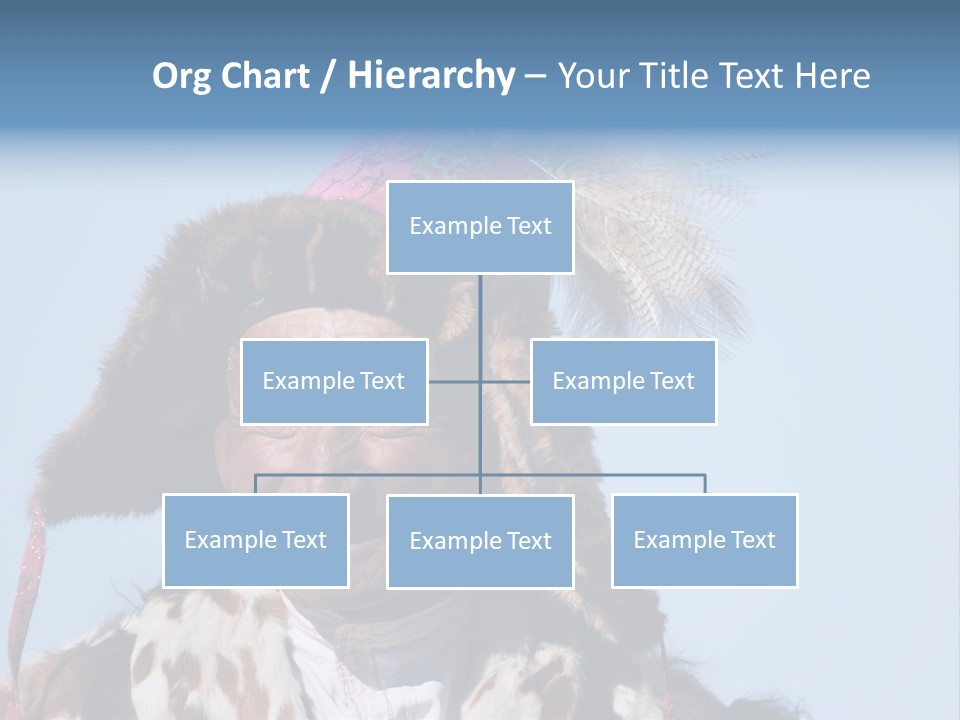 Org Chart / Hierarchy – Your Title Text Here

Example Text

Example Text

Example Text

Example Text

Example Text

Example Text